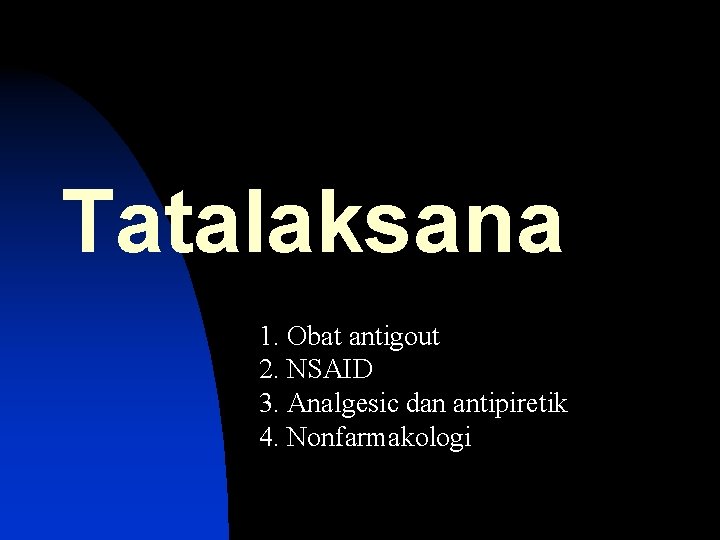 Tatalaksana

1. Obat antigout
2. NSAID
3. Analgesic dan antipiretik
4. Nonfarmakologi